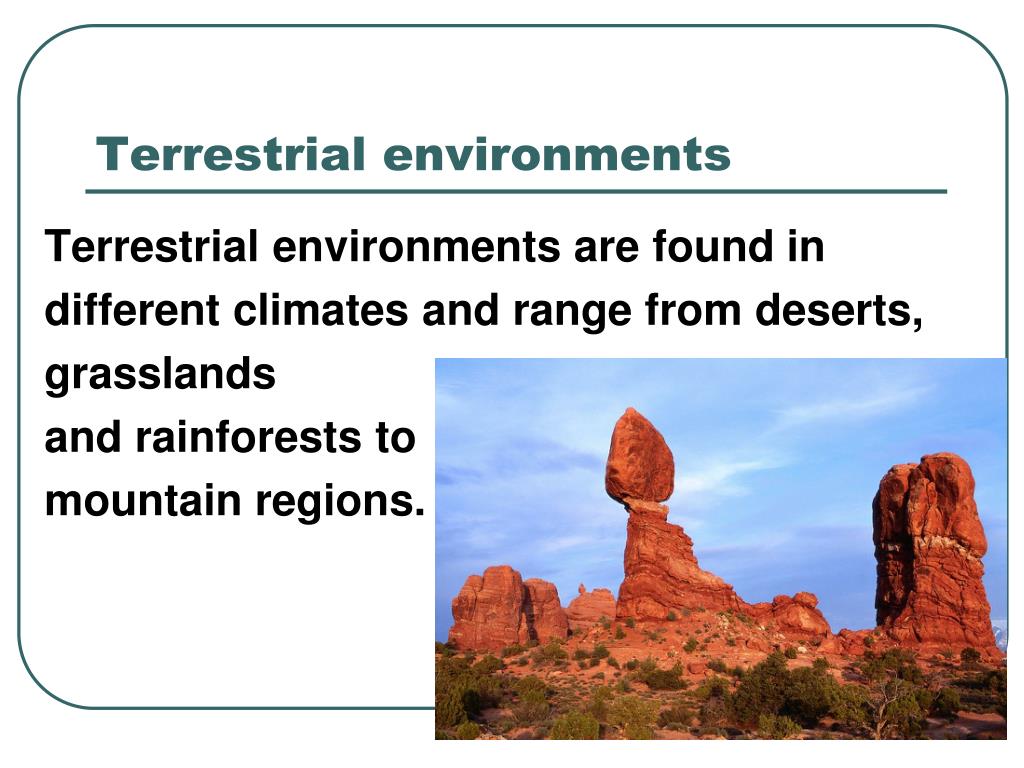 Terrestrial environments

Terrestrial environments are found in different climates and range from deserts, grasslands
and rainforests to
mountain regions.